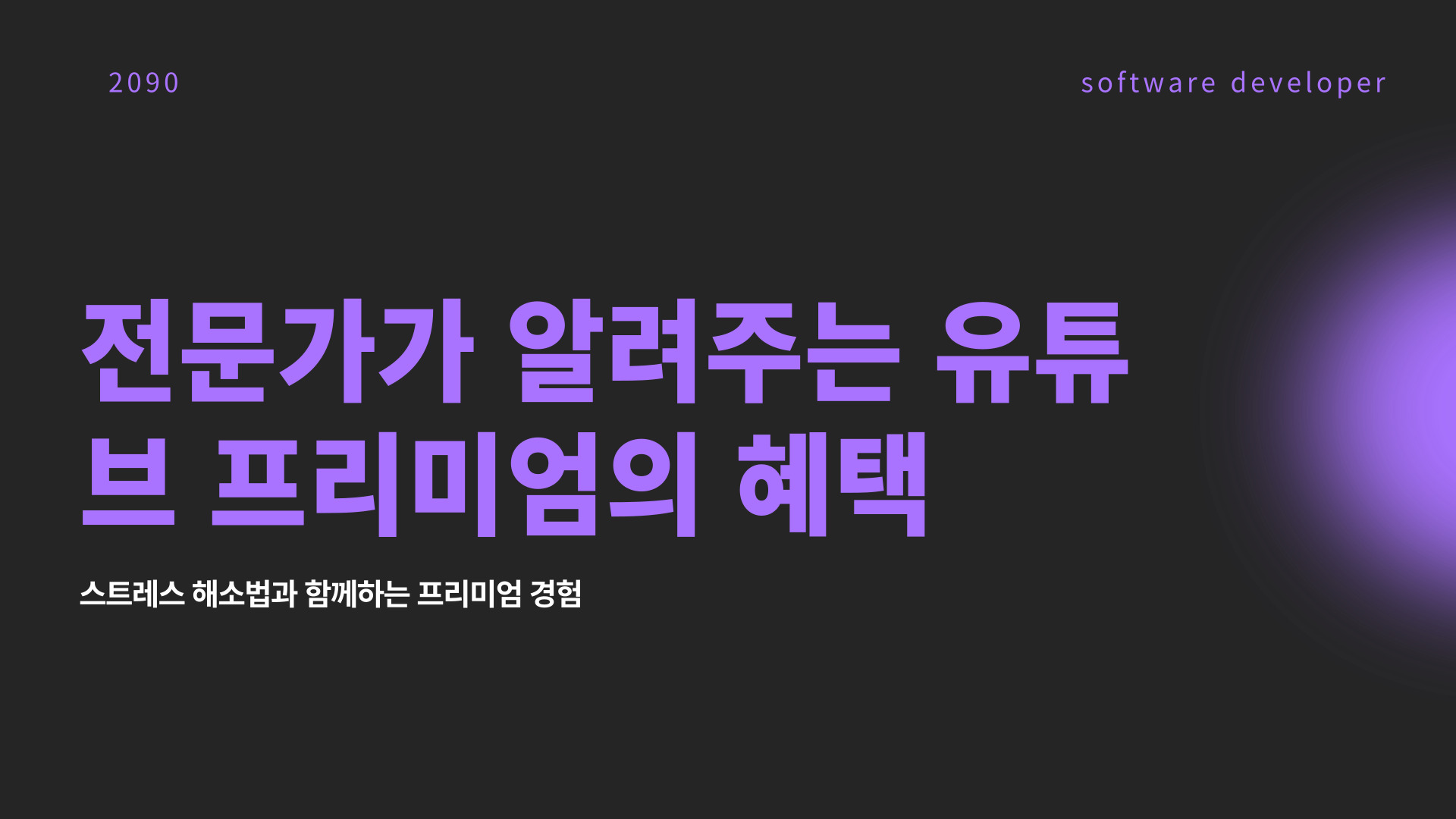 2090

software developer

전문가가 알려주는 유튜브 프리미엄의 혜택

스트레스 해소법과 함께하는 프리미엄 경험